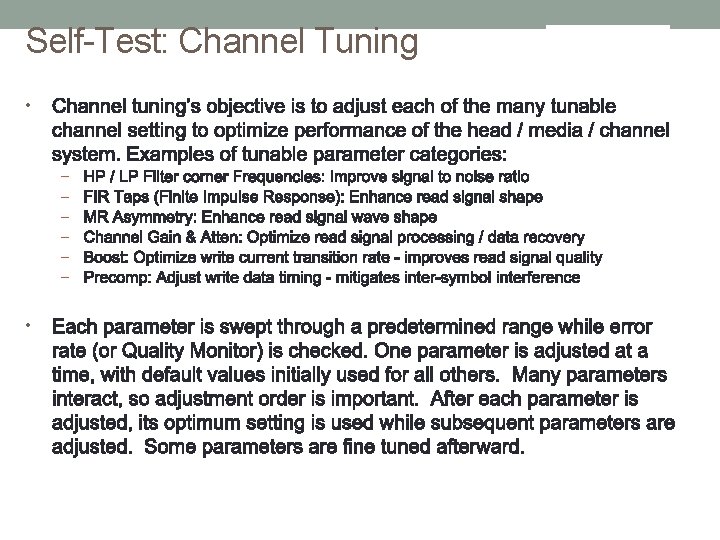 Self-Test: Channel Tuning

• Channel tuning's objective is to adjust each of the many tunable channel setting to optimize performance of the head / media / channel system. Examples of tunable parameter categories:
  – HP / LP Filter corner Frequencies: Improve signal to noise ratio
  – FIR Taps (Finite Impulse Response): Enhance read signal shape
  – MR Asymmetry: Enhance read signal wave shape
  – Channel Gain & Atten: Optimize read signal processing / data recovery
  – Boost: Optimize write current transition rate - improves read signal quality
  – Precomp: Adjust write data timing - mitigates inter-symbol interference

• Each parameter is swept through a predetermined range while error rate (or Quality Monitor) is checked. One parameter is adjusted at a time, with default values initially used for all others. Many parameters interact, so adjustment order is important. After each parameter is adjusted, its optimum setting is used while subsequent parameters are adjusted. Some parameters are fine tuned afterward.